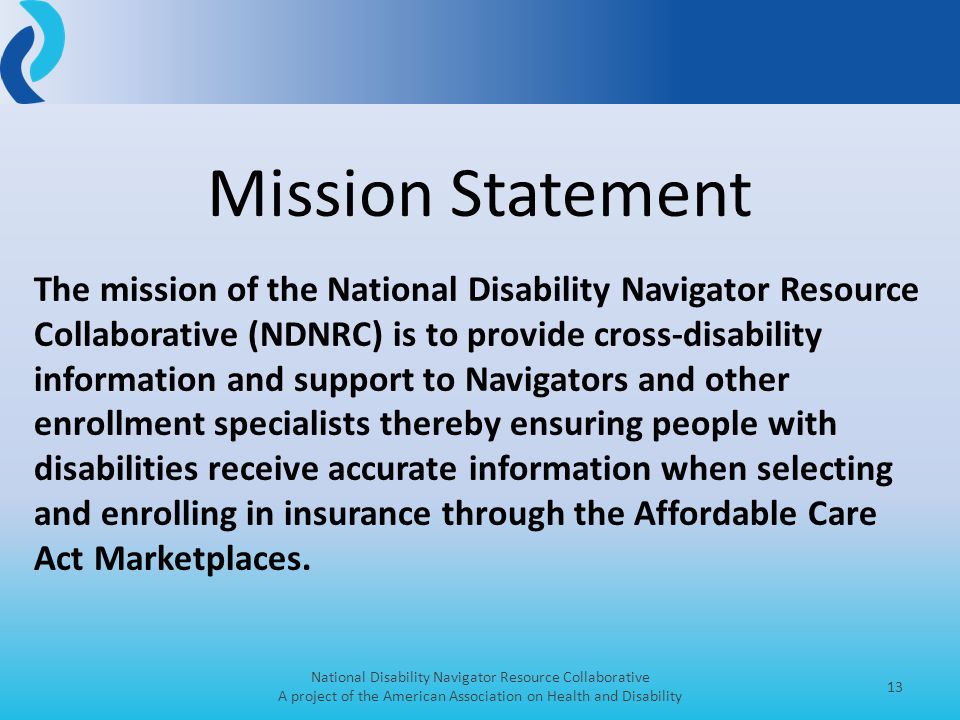 Mission Statement

The mission of the National Disability Navigator Resource Collaborative (NDNRC) is to provide cross-disability information and support to Navigators and other enrollment specialists thereby ensuring people with disabilities receive accurate information when selecting and enrolling in insurance through the Affordable Care Act Marketplaces.

National Disability Navigator Resource Collaborative
A project of the American Association on Health and Disability

13